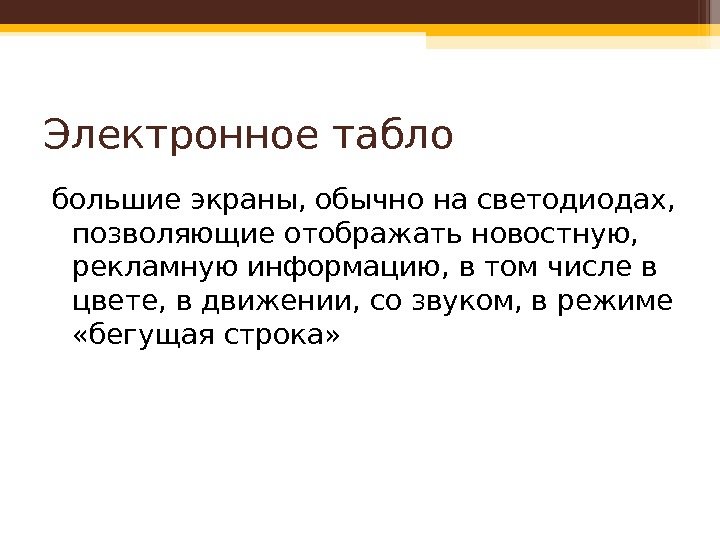 Электронное табло

большие экраны, обычно на светодиодах, позволяющие отображать новостную, рекламную информацию, в том числе в цвете, в движении, со звуком, в режиме «бегущая строка»